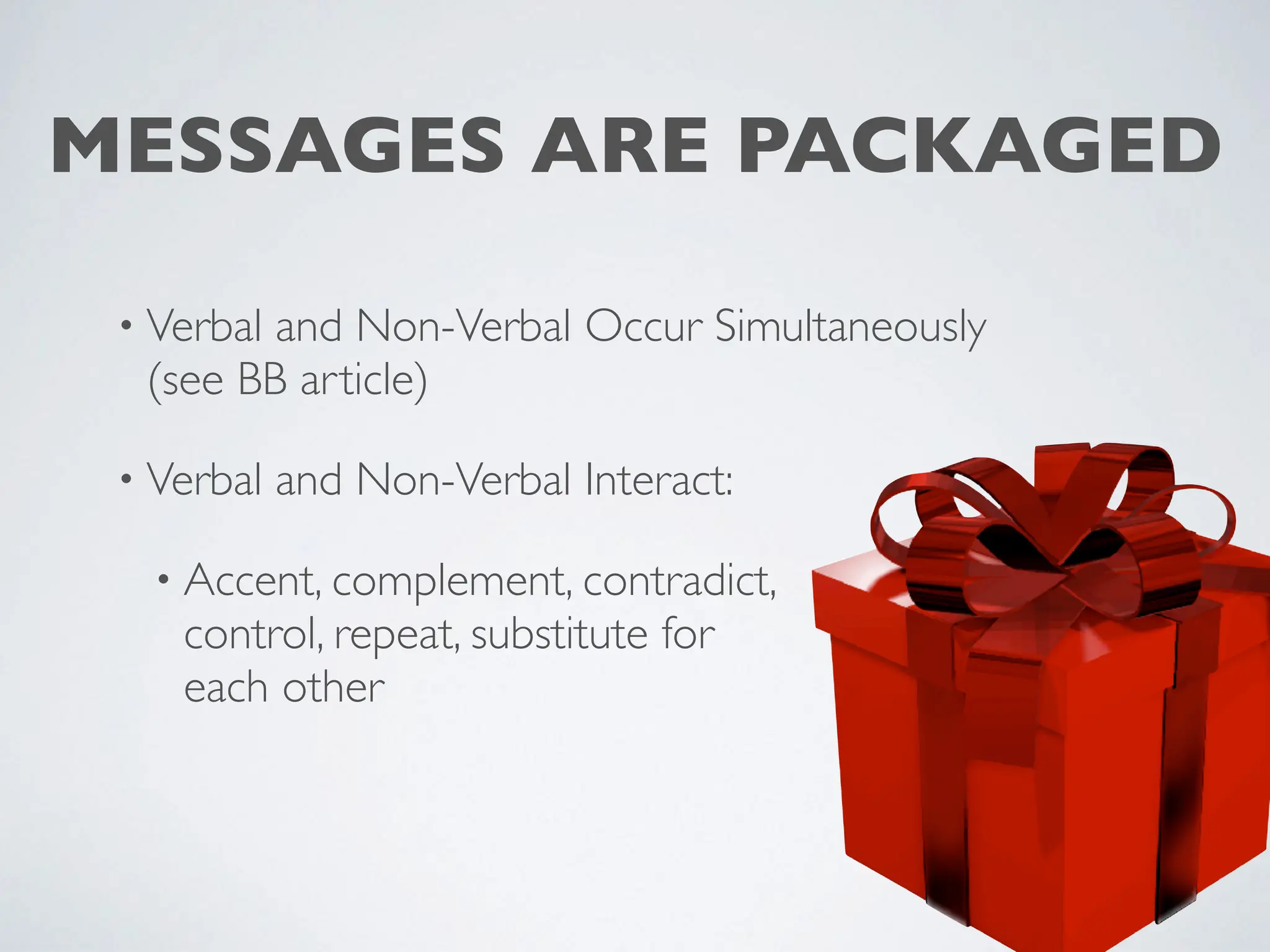 MESSAGES ARE PACKAGED

• Verbal and Non-Verbal Occur Simultaneously (see BB article)

• Verbal and Non-Verbal Interact:

• Accent, complement, contradict, control, repeat, substitute for each other